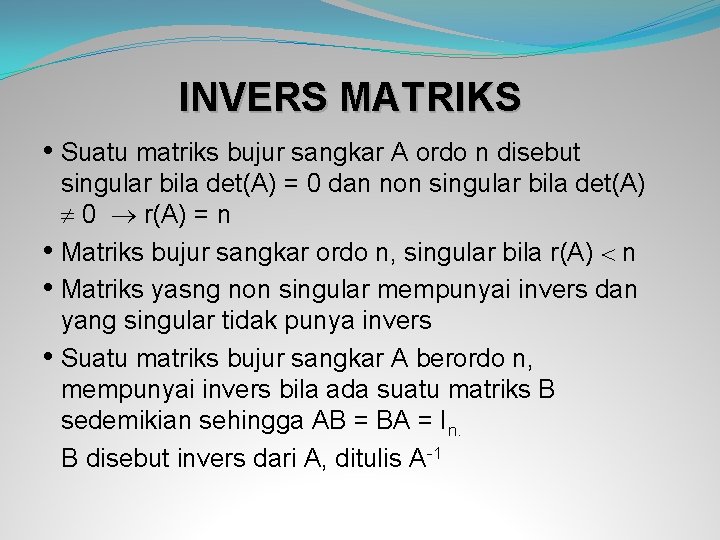 INVERS MATRIKS

• Suatu matriks bujur sangkar A ordo n disebut singular bila det(A) = 0 dan non singular bila det(A) $\neq 0 \rightarrow$ r(A) = n

• Matriks bujur sangkar ordo n, singular bila r(A) $<$ n

• Matriks yasng non singular mempunyai invers dan yang singular tidak punya invers

• Suatu matriks bujur sangkar A berordo n, mempunyai invers bila ada suatu matriks B sedemikian sehingga AB = BA = $I_{n.}$

B disebut invers dari A, ditulis $A^{-1}$